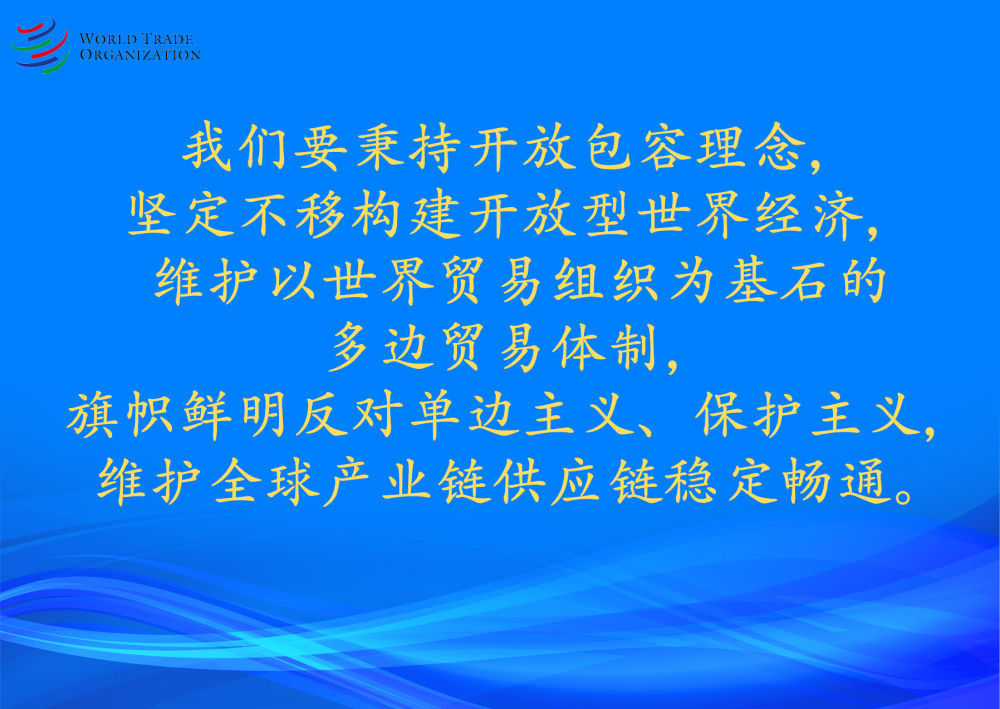 WORLD TRADE ORGANIZATION

我们要秉持开放包容理念，
坚定不移构建开放型世界经济，
维护以世界贸易组织为基石的
多边贸易体制，
旗帜鲜明反对单边主义、保护主义，
维护全球产业链供应链稳定畅通。